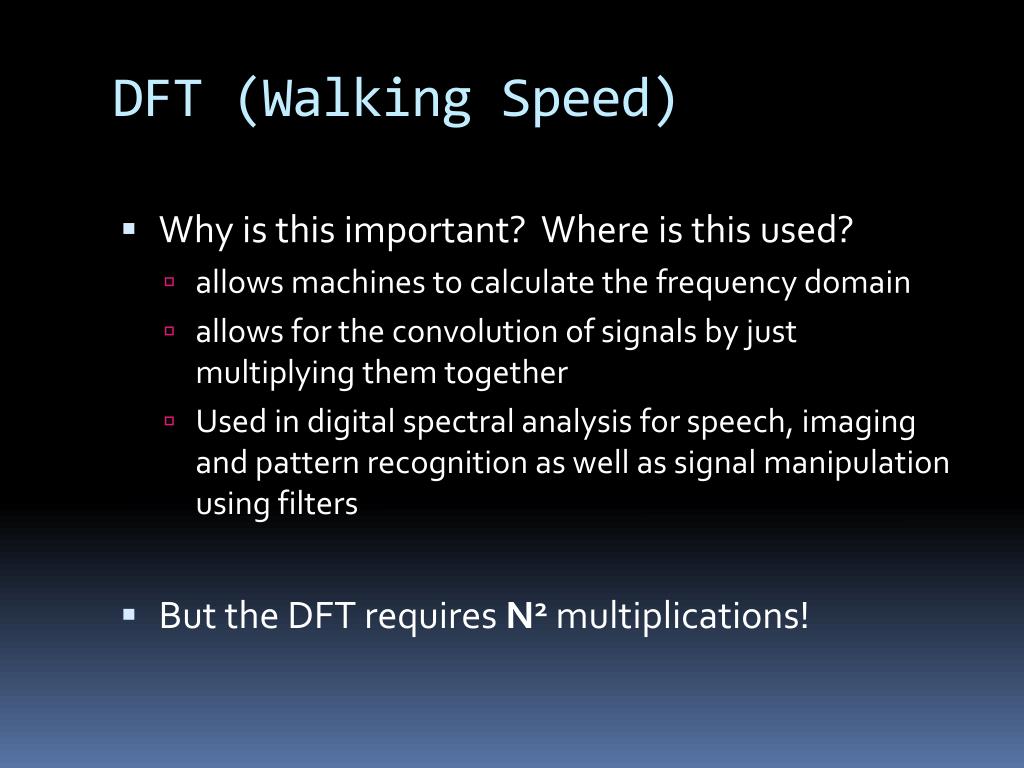 DFT (Walking Speed)

▪ Why is this important? Where is this used?
▫ allows machines to calculate the frequency domain
▫ allows for the convolution of signals by just multiplying them together
▫ Used in digital spectral analysis for speech, imaging and pattern recognition as well as signal manipulation using filters

▪ But the DFT requires $N^2$ multiplications!